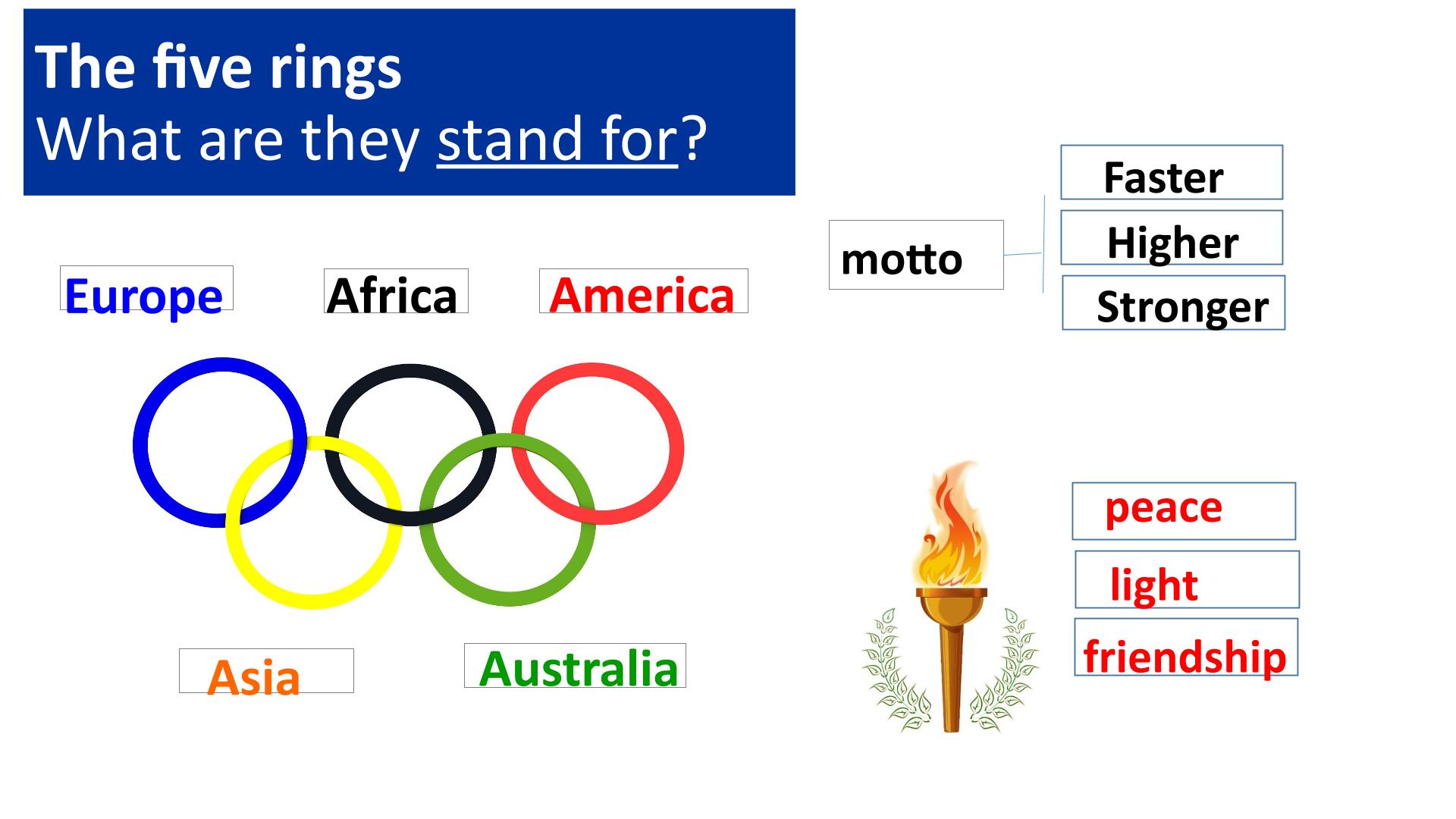 The five rings
What are they stand for?

Europe

Africa

America

Asia

Australia

motto

Faster

Higher

Stronger

peace

light

friendship